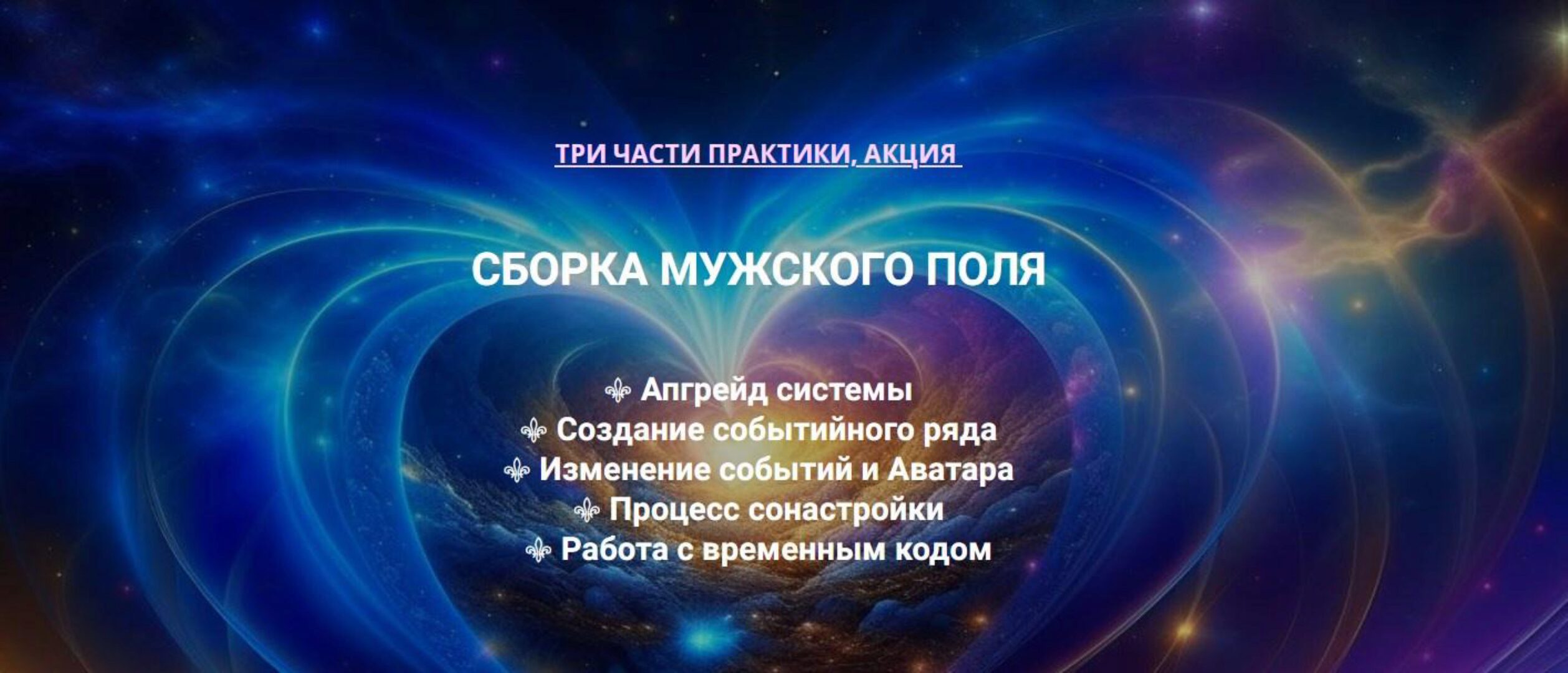 ТРИ ЧАСТИ ПРАКТИКИ, АКЦИЯ

СБОРКА МУЖСКОГО ПОЛЯ

⚜ Апгрейд системы
⚜ Создание событийного ряда
⚜ Изменение событий и Аватара
⚜ Процесс сонастройки
⚜ Работа с временным кодом